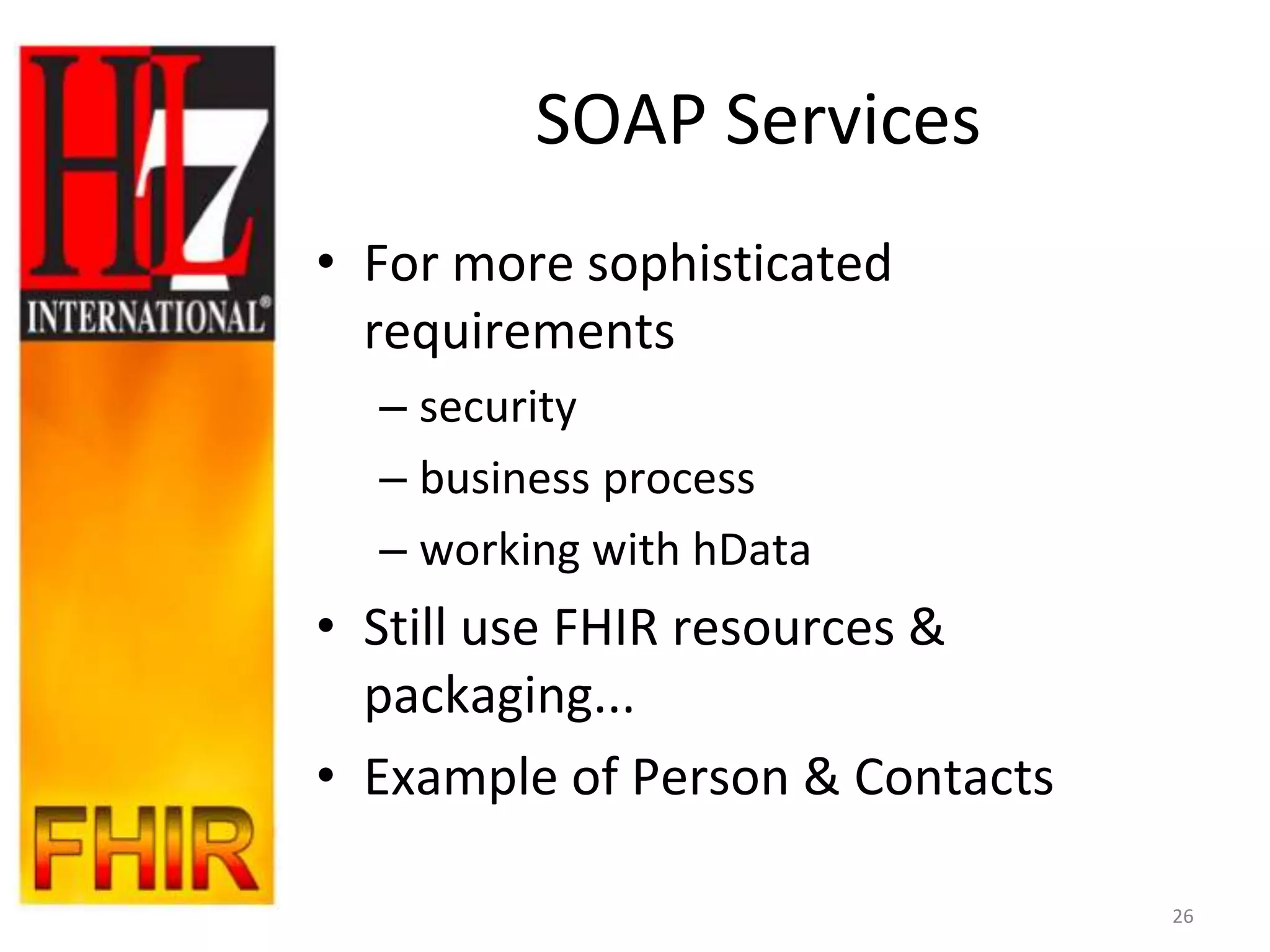 HL7
INTERNATIONAL®
FHIR

SOAP Services

• For more sophisticated requirements
– security
– business process
– working with hData
• Still use FHIR resources & packaging...
• Example of Person & Contacts

26